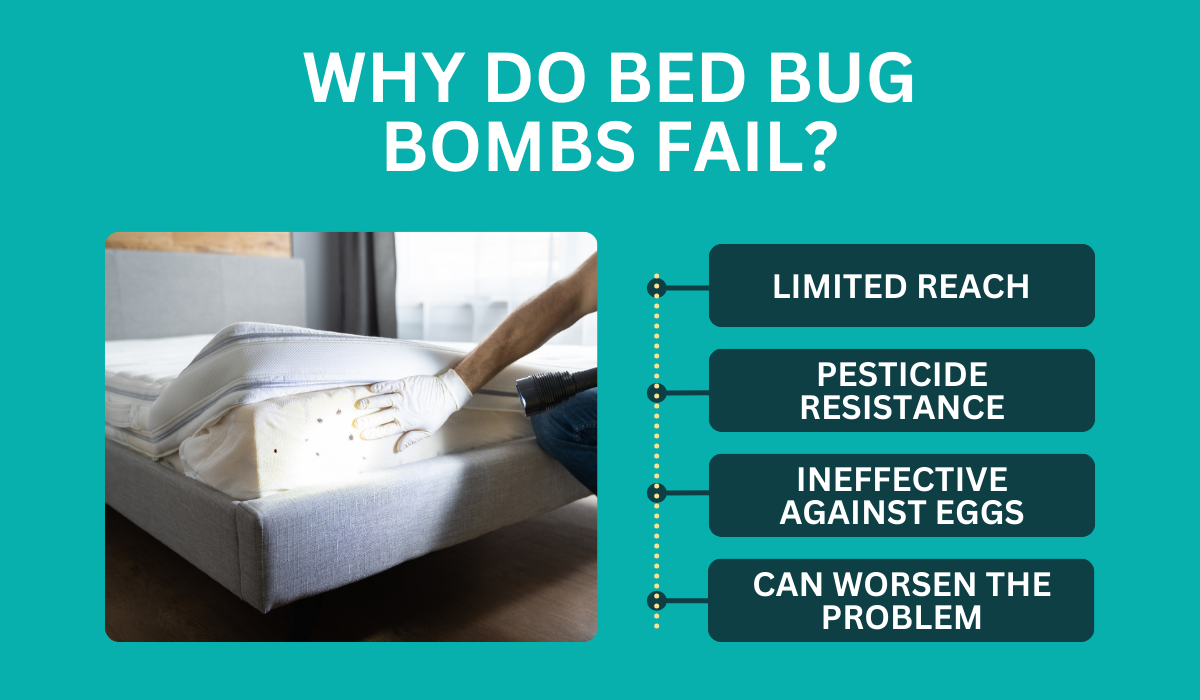 WHY DO BED BUG BOMBS FAIL?

LIMITED REACH

PESTICIDE RESISTANCE

INEFFECTIVE AGAINST EGGS

CAN WORSEN THE PROBLEM